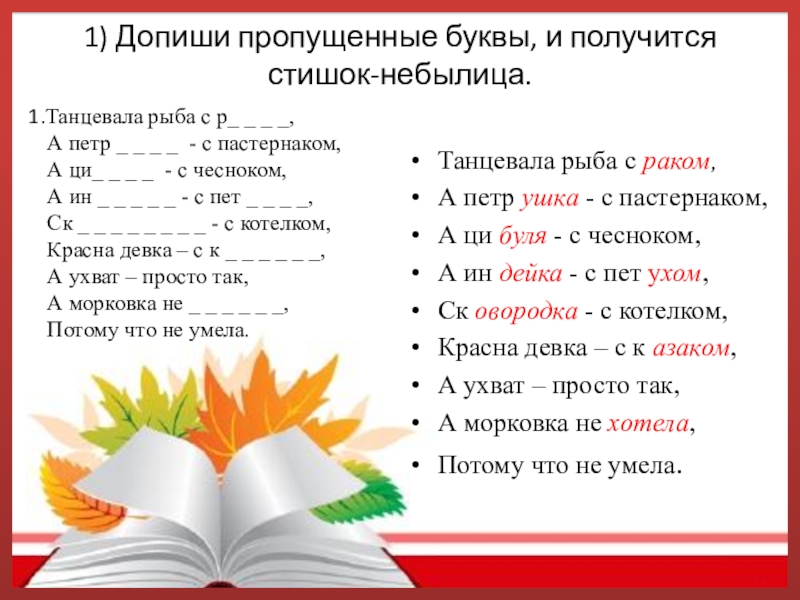 1) Допиши пропущенные буквы, и получится стишок-небылица.

1.Танцевала рыба с р_ _ _ _,
А петр _ _ _ _ - с пастернаком,
А ци_ _ _ _ - с чесноком,
А ин _ _ _ _ _ - с пет _ _ _ _,
Ск _ _ _ _ _ _ _ _ - с котелком,
Красна девка – с к _ _ _ _ _ _,
А ухват – просто так,
А морковка не _ _ _ _ _ _,
Потому что не умела.

• Танцевала рыба с раком,
• А петр ушка - с пастернаком,
• А ци буля - с чесноком,
• А ин дейка - с пет ухом,
• Ск овородка - с котелком,
• Красна девка – с к азаком,
• А ухват – просто так,
• А морковка не хотела,
• Потому что не умела.